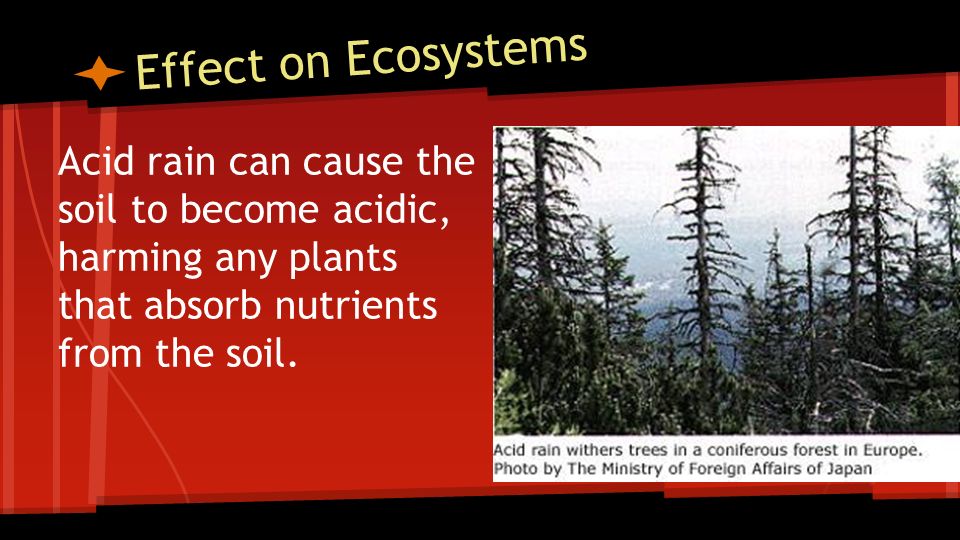 Effect on Ecosystems

Acid rain can cause the soil to become acidic, harming any plants that absorb nutrients from the soil.

Acid rain withers trees in a coniferous forest in Europe.
Photo by The Ministry of Foreign Affairs of Japan